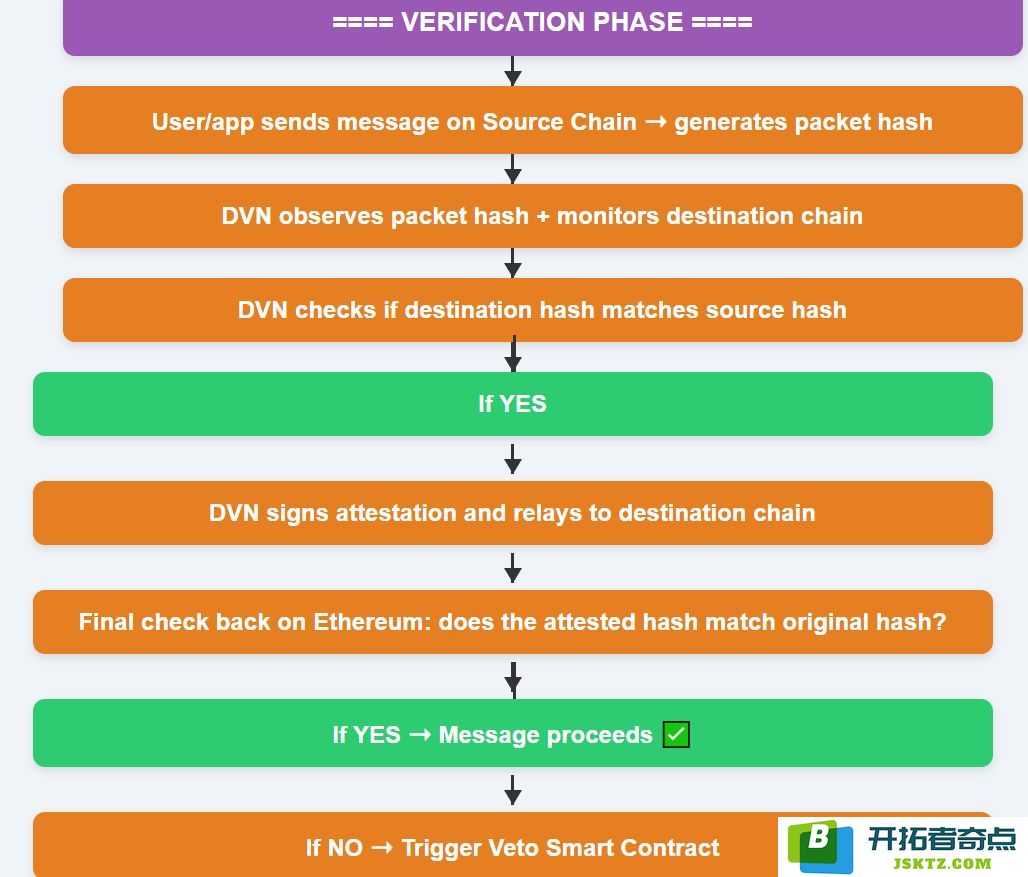 ==== VERIFICATION PHASE ====

User/app sends message on Source Chain → generates packet hash

DVN observes packet hash + monitors destination chain

DVN checks if destination hash matches source hash

If YES

DVN signs attestation and relays to destination chain

Final check back on Ethereum: does the attested hash match original hash?

If YES → Message proceeds ✅

If NO → Trigger Veto Smart Contract

B 开拓者奇点 JSKTZ.COM